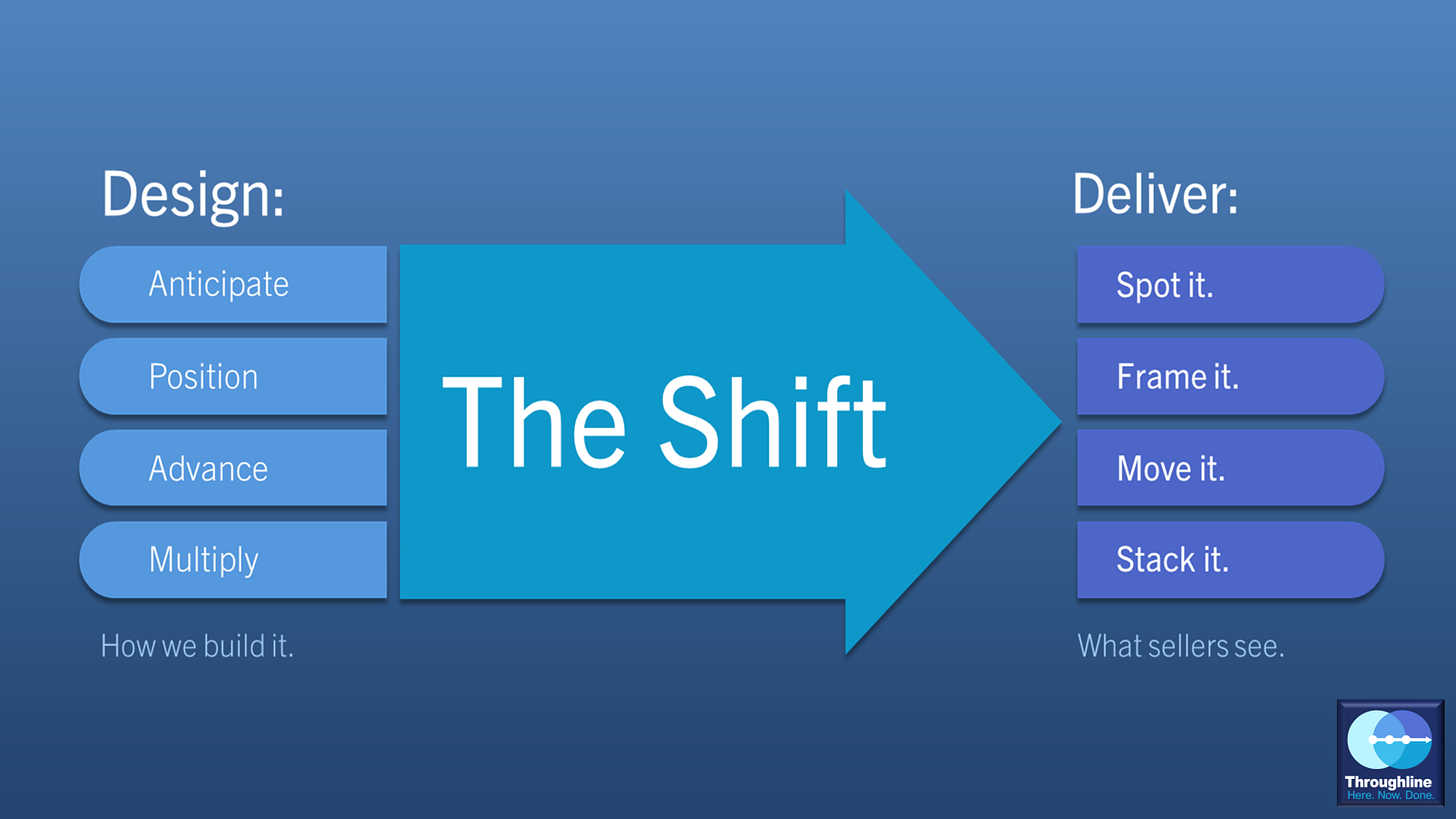 Design:

Anticipate

Position

Advance

Multiply

How we build it.

The Shift

Deliver:

Spot it.

Frame it.

Move it.

Stack it.

What sellers see.

Throughline
Here. Now. Done.